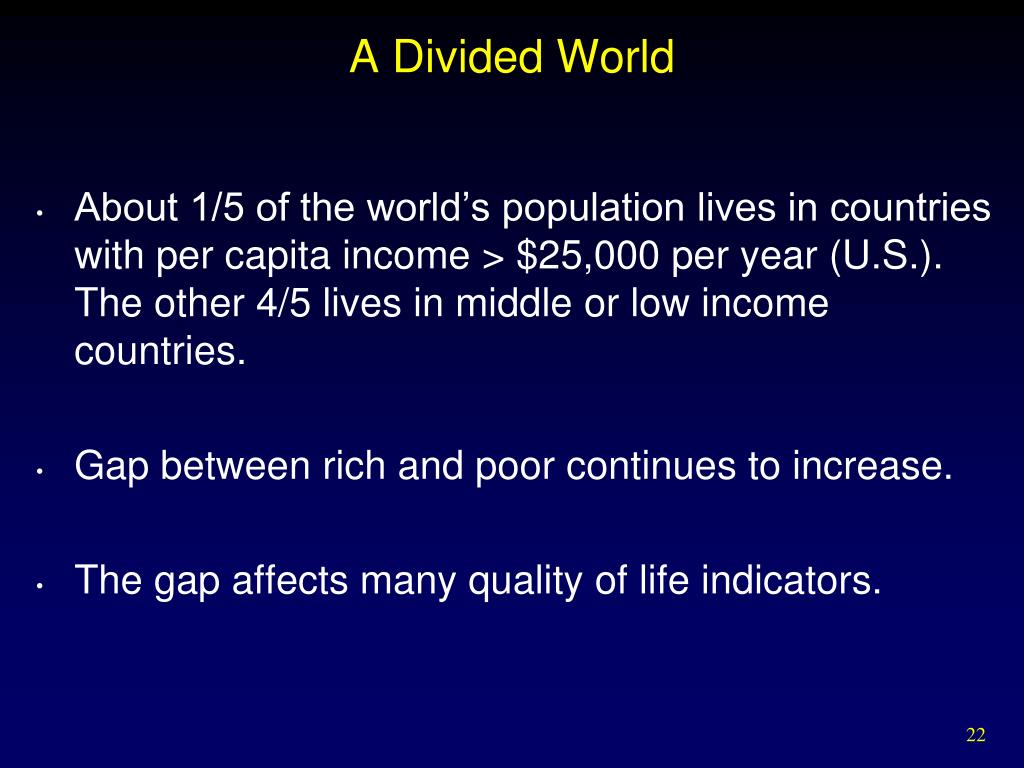 A Divided World

• About 1/5 of the world's population lives in countries with per capita income > \$25,000 per year (U.S.). The other 4/5 lives in middle or low income countries.

• Gap between rich and poor continues to increase.

• The gap affects many quality of life indicators.

22